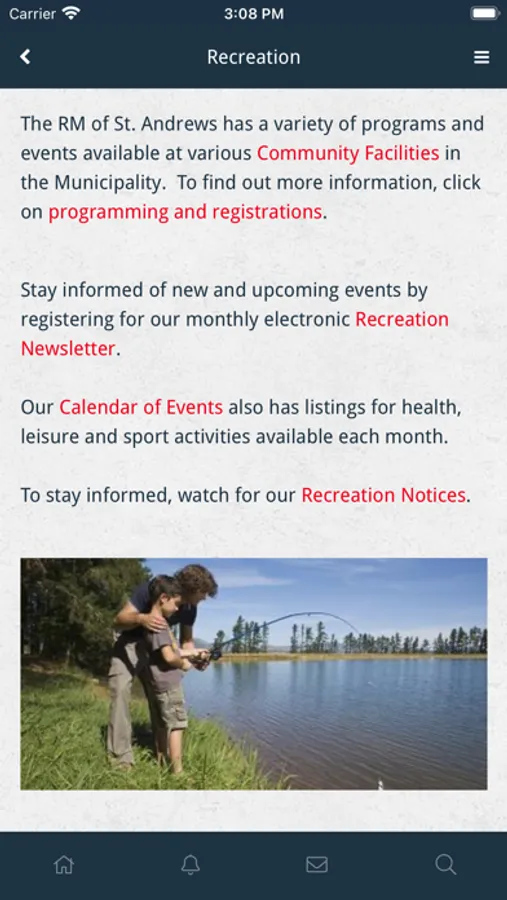 Carrier 3:08 PM

Recreation

The RM of St. Andrews has a variety of programs and events available at various Community Facilities in the Municipality. To find out more information, click on programming and registrations.

Stay informed of new and upcoming events by registering for our monthly electronic Recreation Newsletter.

Our Calendar of Events also has listings for health, leisure and sport activities available each month.

To stay informed, watch for our Recreation Notices.